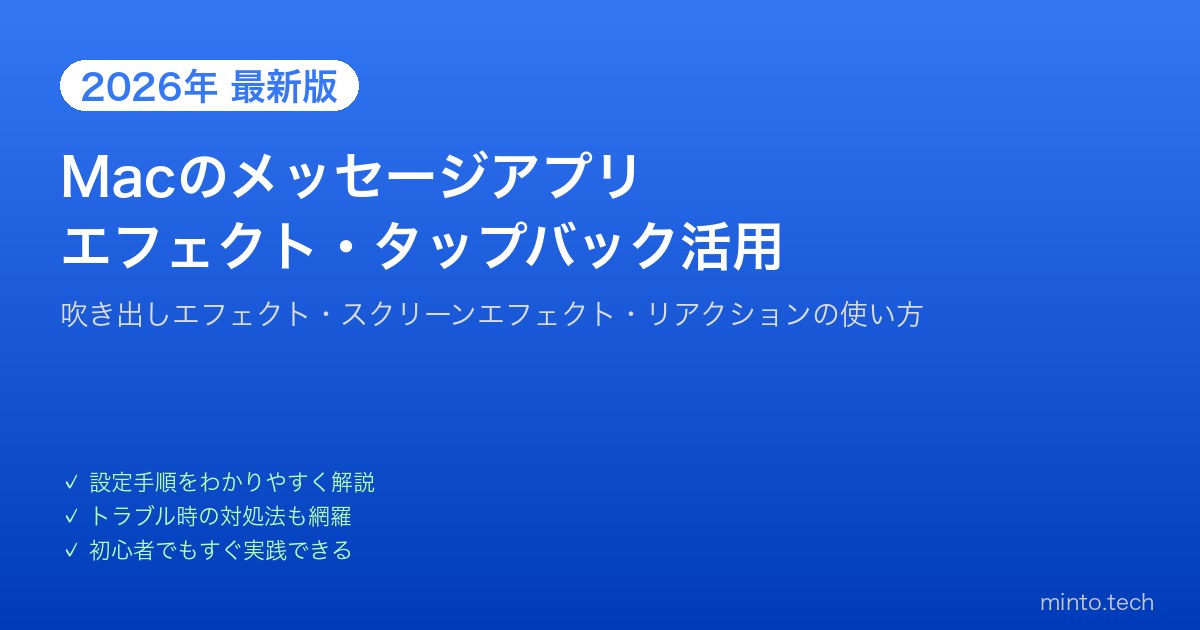 2026年 最新版

Macのメッセージアプリ
エフェクト・タップバック活用

吹き出しエフェクト・スクリーンエフェクト・リアクションの使い方

✓ 設定手順をわかりやすく解説
✓ トラブル時の対処法も網羅
✓ 初心者でもすぐ実践できる

minto.tech